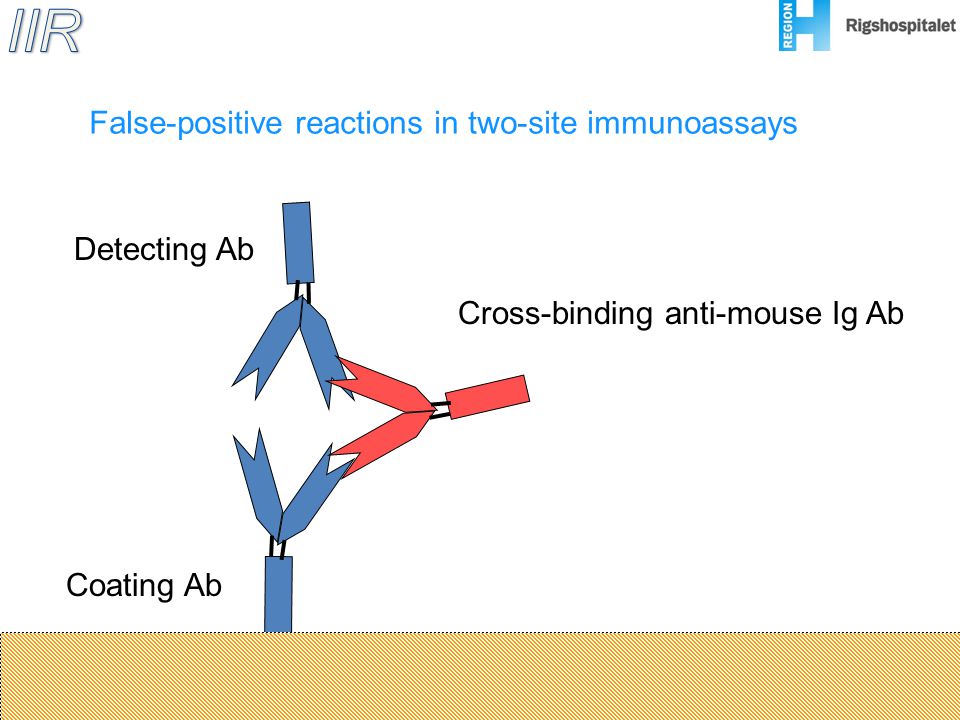 IIR

REGION H Rigshospitalet

False-positive reactions in two-site immunoassays

Detecting Ab

Cross-binding anti-mouse Ig Ab

Coating Ab